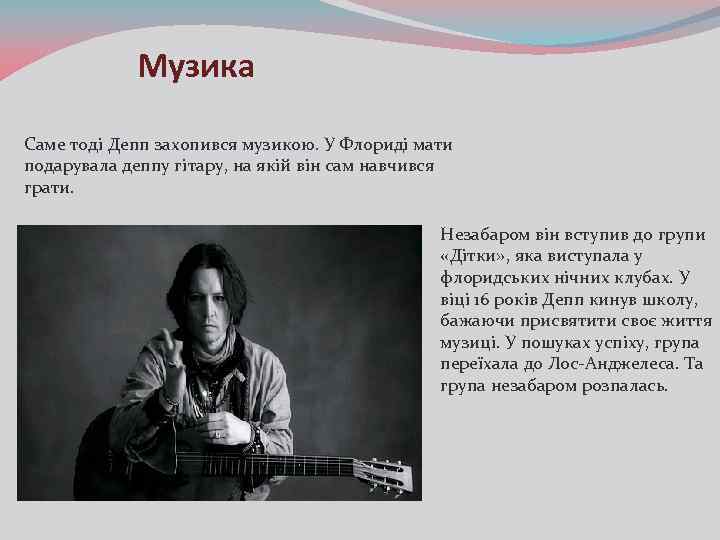 Музика

Саме тоді Депп захопився музикою. У Флориді мати подарувала деппу гітару, на якій він сам навчився грати.

Незабаром він вступив до групи «Дітки», яка виступала у флоридських нічних клубах. У віці 16 років Депп кинув школу, бажаючи присвятити своє життя музиці. У пошуках успіху, група переїхала до Лос-Анджелеса. Та група незабаром розпалась.